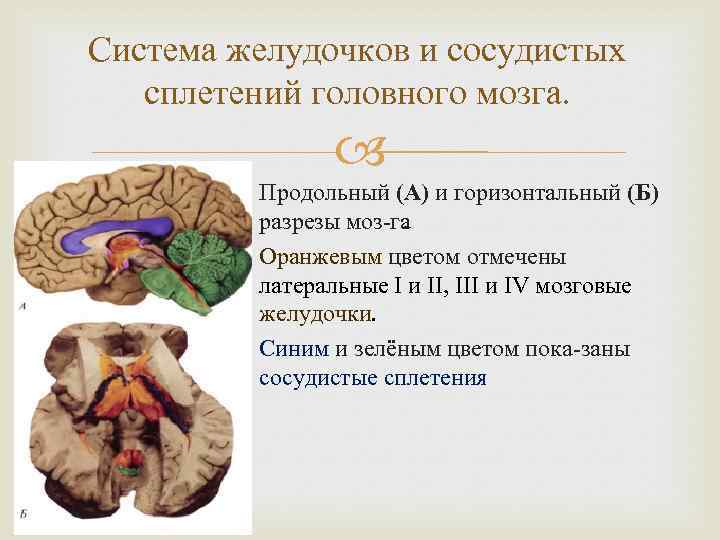 Система желудочков и сосудистых сплетений головного мозга.

А

Б

Продольный (А) и горизонтальный (Б) разрезы моз-га

Оранжевым цветом отмечены латеральные I и II, III и IV мозговые желудочки.

Синим и зелёным цветом пока-заны сосудистые сплетения